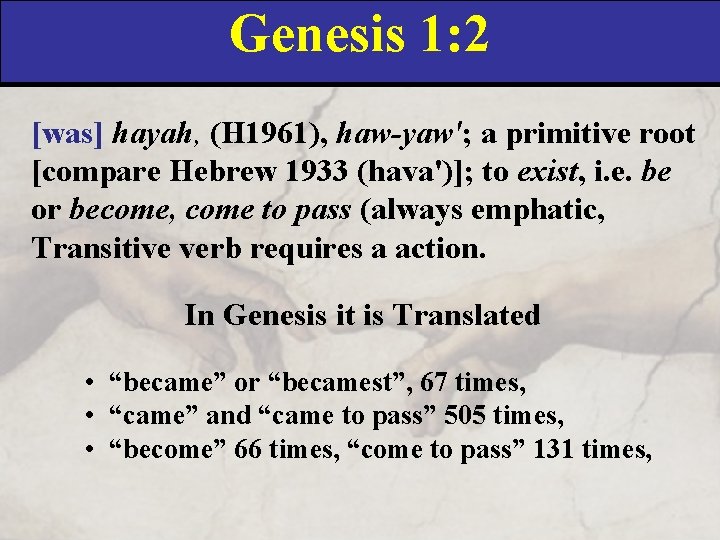 Genesis 1:2

[was] hayah, (H1961), haw-yaw'; a primitive root [compare Hebrew 1933 (hava')]; to exist, i.e. be or become, come to pass (always emphatic, Transitive verb requires a action.

In Genesis it is Translated

• “became” or “becamest”, 67 times,
• “came” and “came to pass” 505 times,
• “become” 66 times, “come to pass” 131 times,